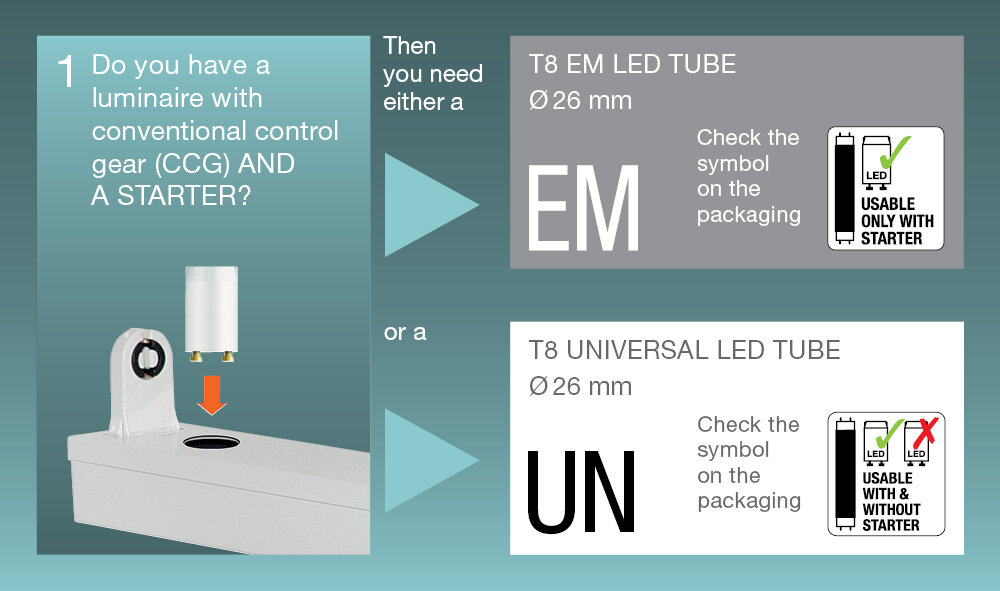 1 Do you have a luminaire with conventional control gear (CCG) AND A STARTER?

Then you need either a

T8 EM LED TUBE
Ø 26 mm

EM

Check the symbol on the packaging

LED
USABLE ONLY WITH STARTER

or a

T8 UNIVERSAL LED TUBE
Ø 26 mm

UN

Check the symbol on the packaging

LED LED
USABLE WITH & WITHOUT STARTER